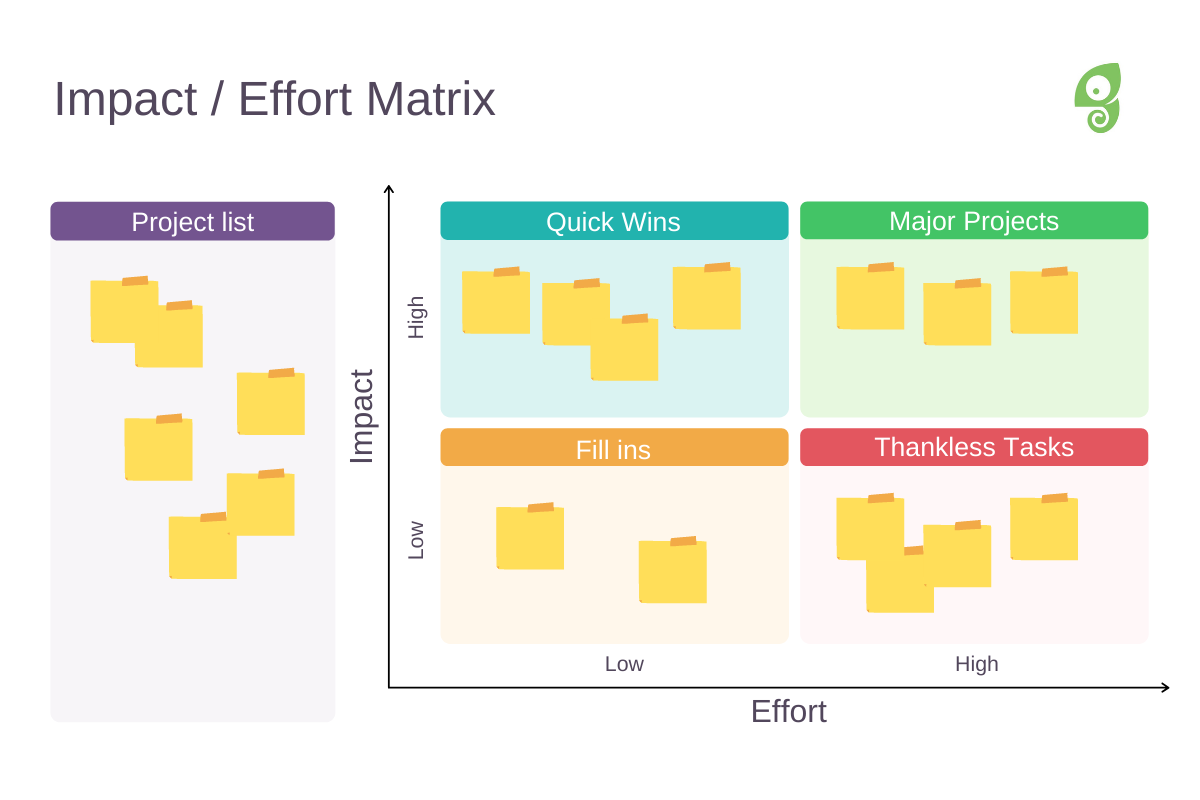 Impact / Effort Matrix

Project list

Impact

High

Low

Quick Wins

Major Projects

Fill ins

Thankless Tasks

Low

High

Effort